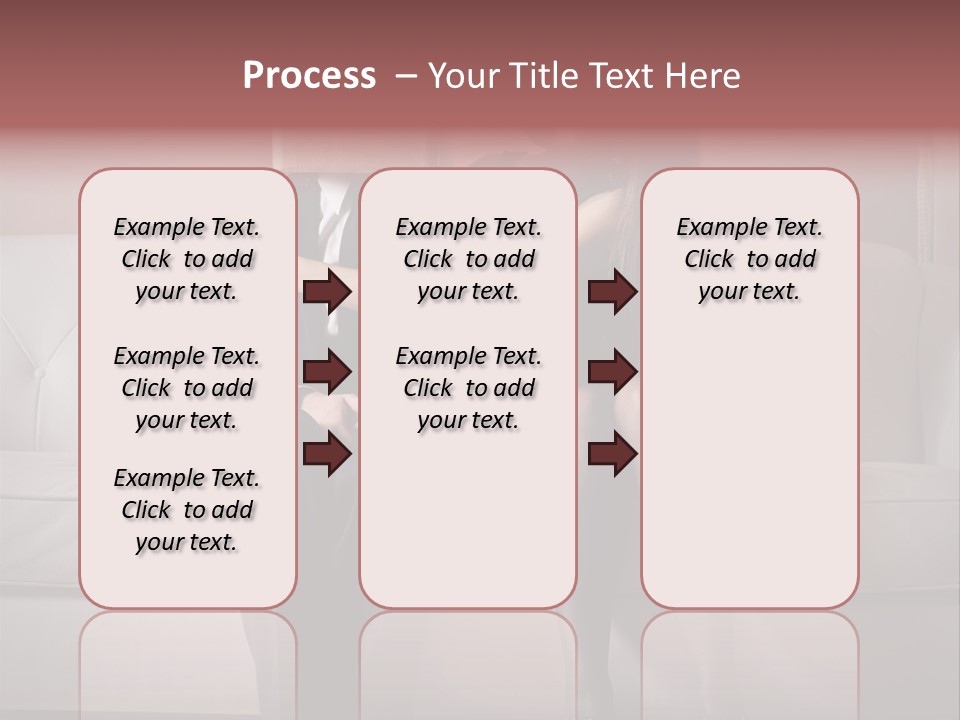 Process – Your Title Text Here

Example Text. Click to add your text.

Example Text. Click to add your text.

Example Text. Click to add your text.

Example Text. Click to add your text.

Example Text. Click to add your text.

Example Text. Click to add your text.